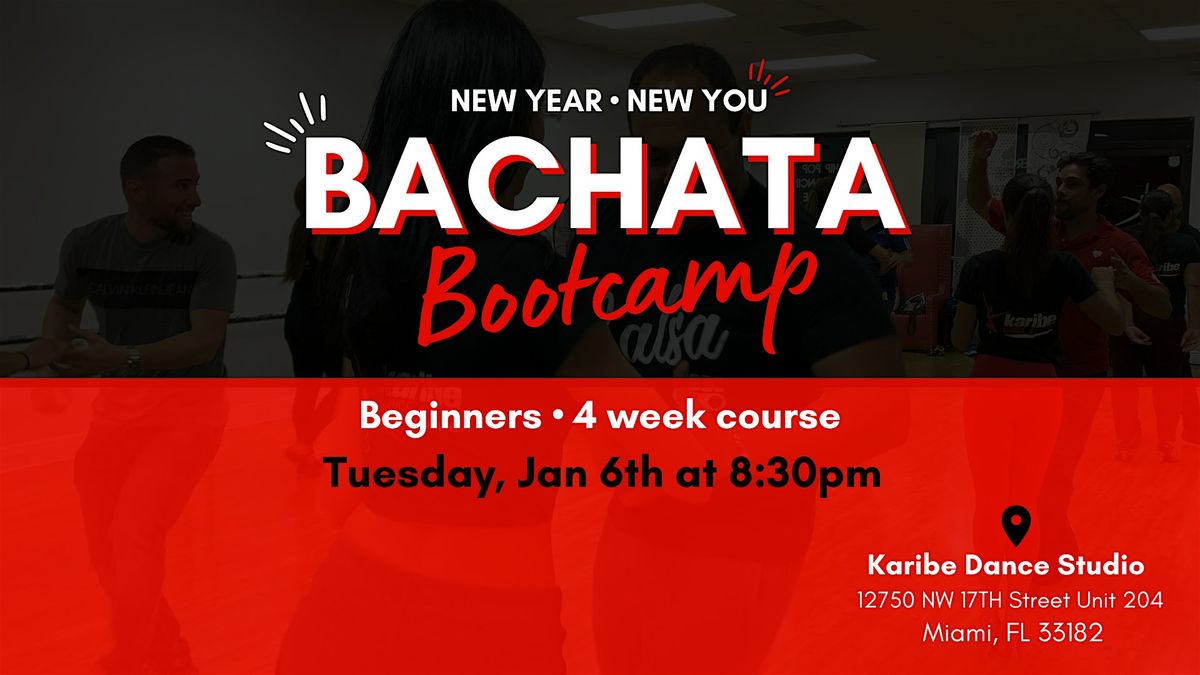 NEW YEAR • NEW YOU
BACHATA
Bootcamp

Beginners • 4 week course
Tuesday, Jan 6th at 8:30pm

Karibe Dance Studio
12750 NW 17TH Street Unit 204
Miami, FL 33182